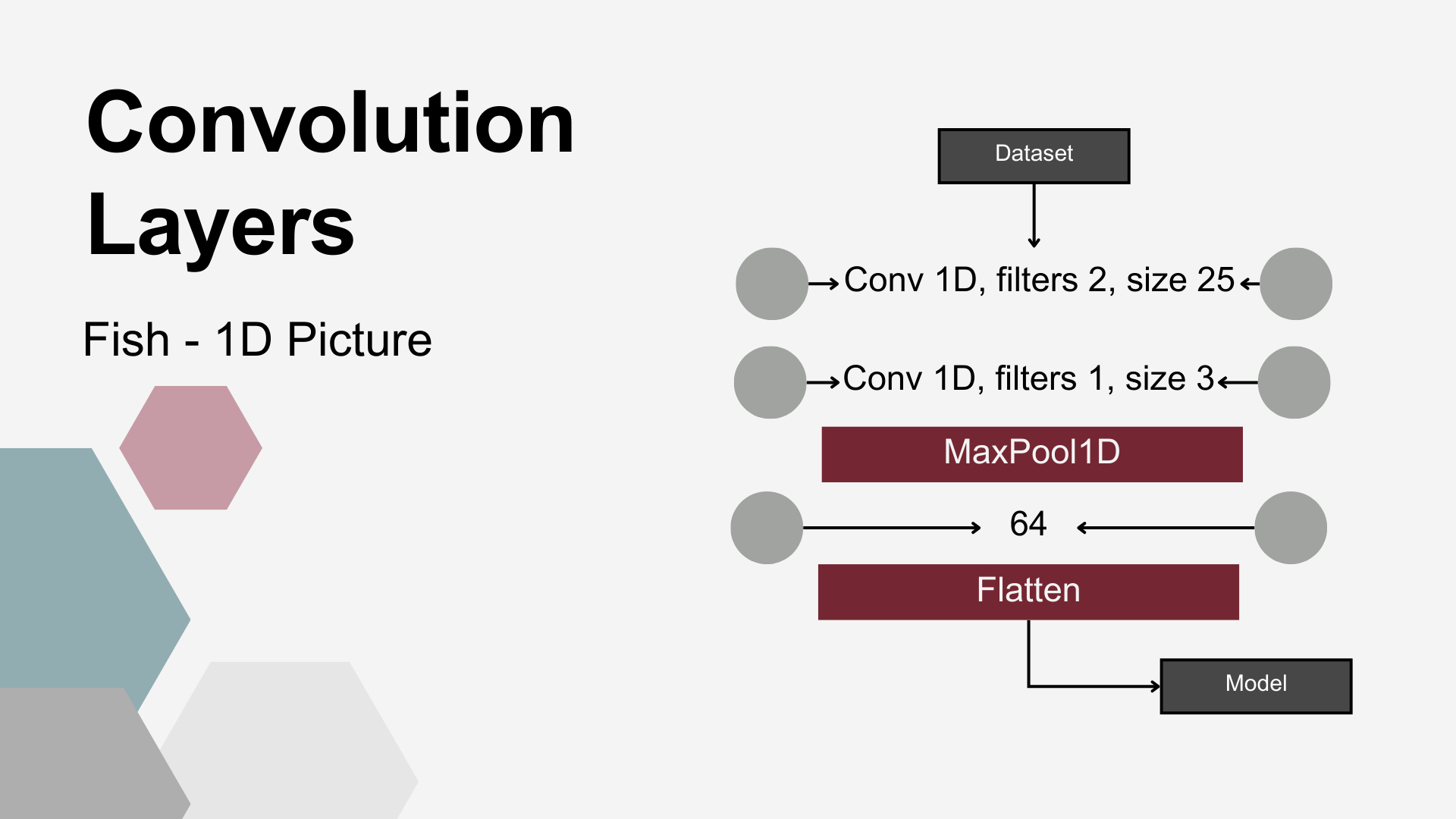 Convolution Layers

Fish - 1D Picture

Dataset

Conv 1D, filters 2, size 25

Conv 1D, filters 1, size 3

MaxPool1D

64

Flatten

Model